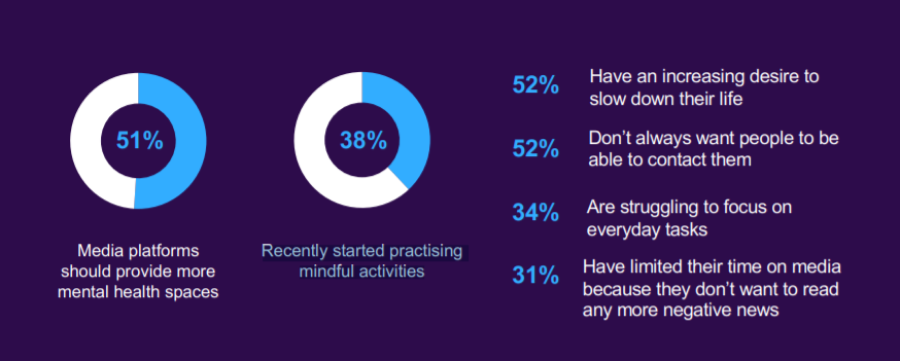 51%

Media platforms should provide more mental health spaces

38%

Recently started practising mindful activities

52% Have an increasing desire to slow down their life

52% Don't always want people to be able to contact them

34% Are struggling to focus on everyday tasks

31% Have limited their time on media because they don't want to read any more negative news